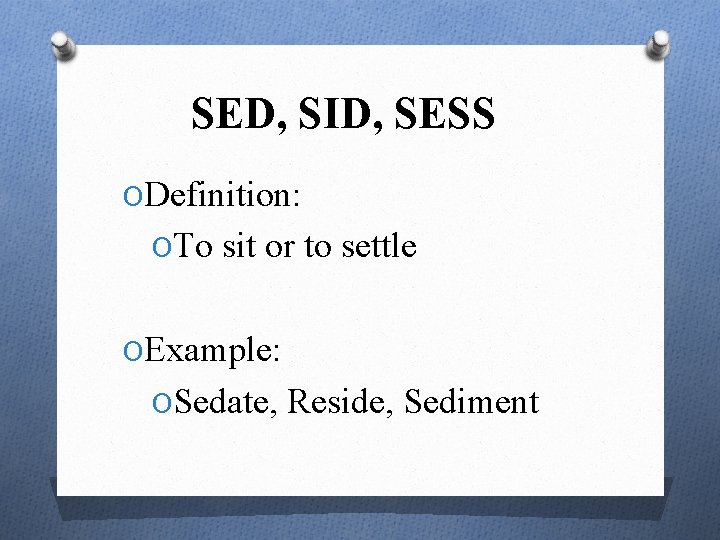 SED, SID, SESS

Definition:

To sit or to settle

Example:

Sedate, Reside, Sediment